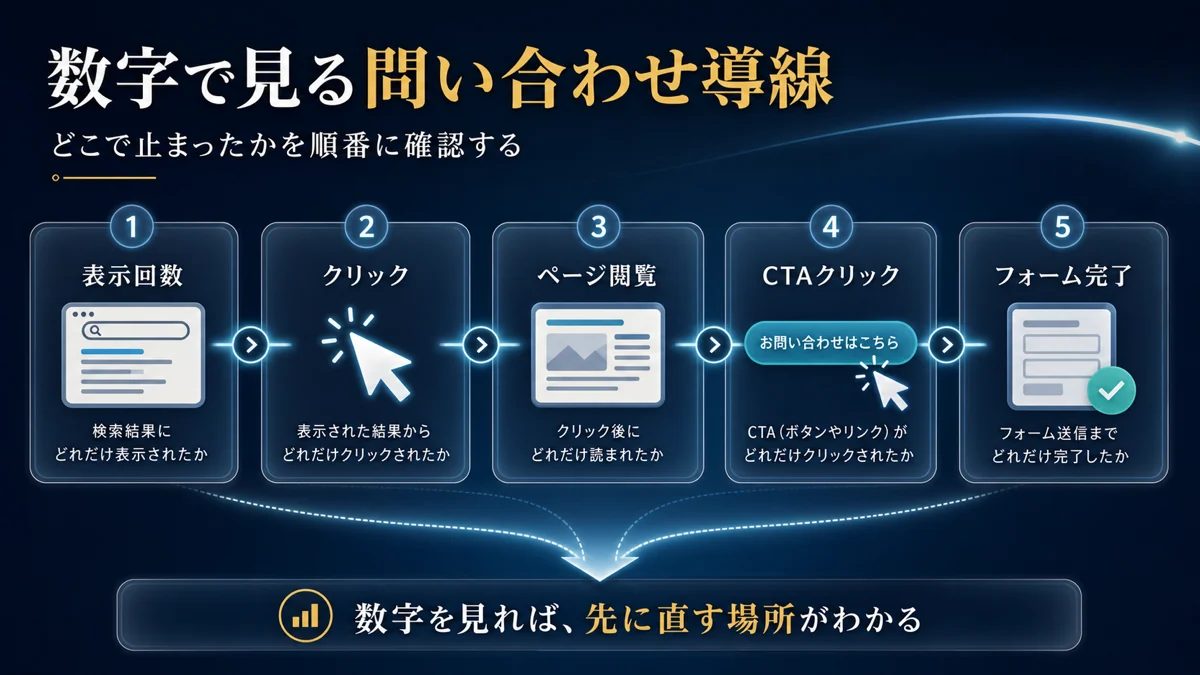 数字で見る問い合わせ導線

どこで止まったかを順番に確認する

1
表示回数
検索結果に
どれだけ表示されたか

2
クリック
表示された結果から
どれだけクリックされたか

3
ページ閲覧
クリック後に
どれだけ読まれたか

4
CTAクリック
お問い合わせはこちら
CTA（ボタンやリンク）が
どれだけクリックされたか

5
フォーム完了
フォーム送信まで
どれだけ完了したか

数字を見れば、先に直す場所がわかる